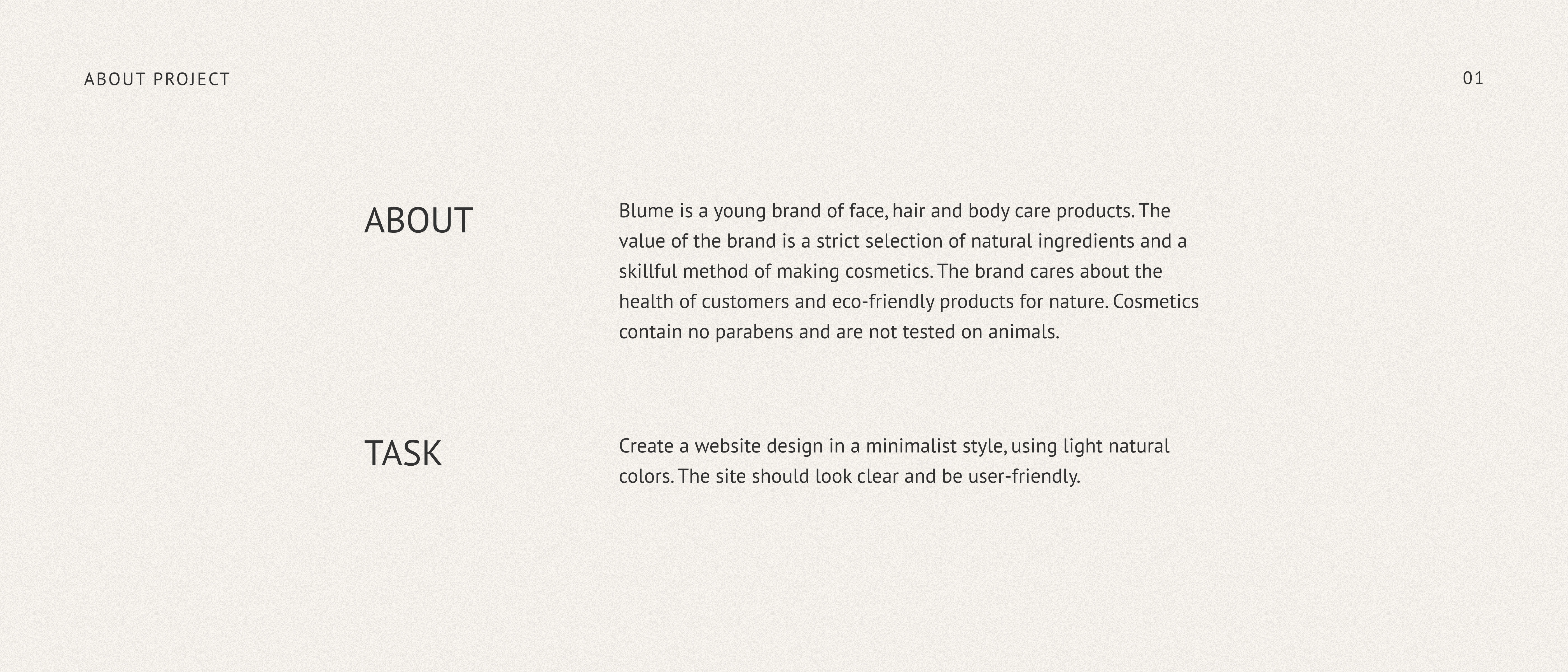 ABOUT PROJECT

01

ABOUT

Blume is a young brand of face, hair and body care products. The value of the brand is a strict selection of natural ingredients and a skillful method of making cosmetics. The brand cares about the health of customers and eco-friendly products for nature. Cosmetics contain no parabens and are not tested on animals.

TASK

Create a website design in a minimalist style, using light natural colors. The site should look clear and be user-friendly.